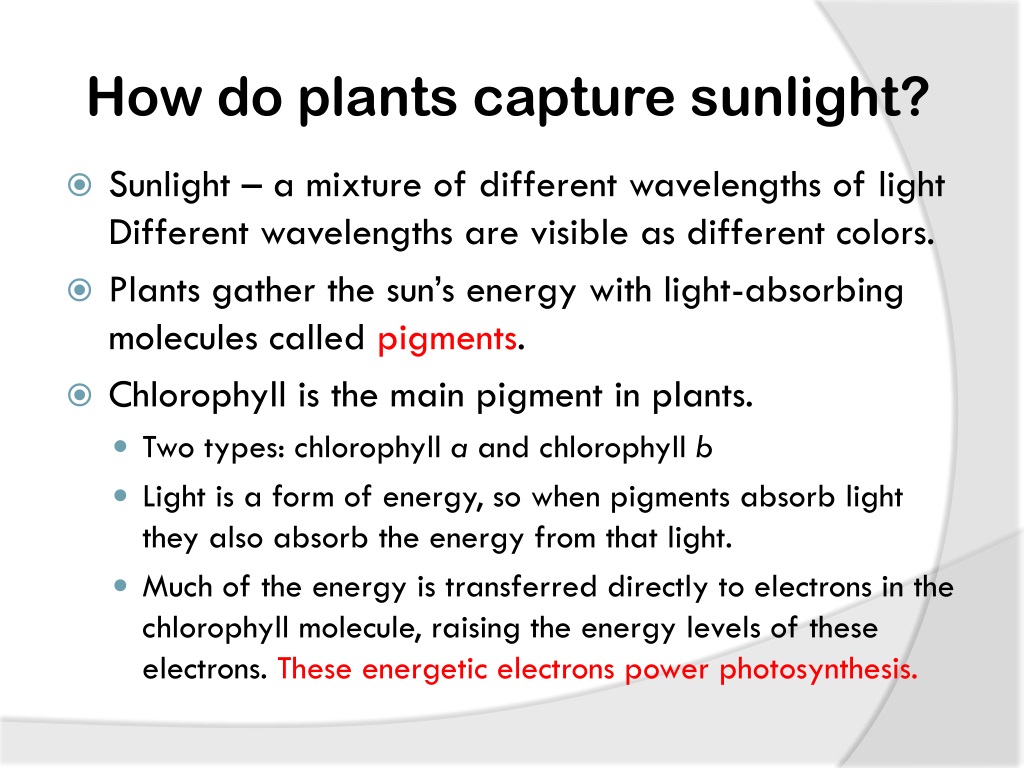 How do plants capture sunlight?

Sunlight – a mixture of different wavelengths of light Different wavelengths are visible as different colors.

Plants gather the sun's energy with light-absorbing molecules called pigments.

Chlorophyll is the main pigment in plants.

Two types: chlorophyll a and chlorophyll b

Light is a form of energy, so when pigments absorb light they also absorb the energy from that light.

Much of the energy is transferred directly to electrons in the chlorophyll molecule, raising the energy levels of these electrons. These energetic electrons power photosynthesis.